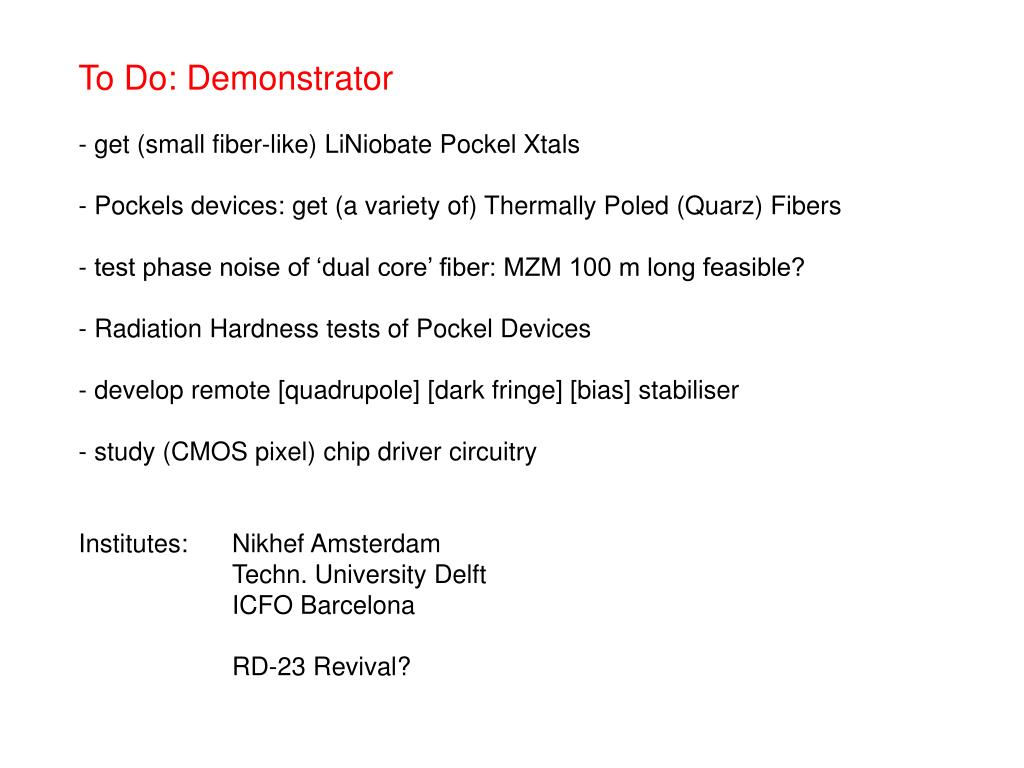 To Do: Demonstrator

- get (small fiber-like) LiNiobate Pockel Xtals

- Pockels devices: get (a variety of) Thermally Poled (Quarz) Fibers

- test phase noise of ‘dual core’ fiber: MZM 100 m long feasible?

- Radiation Hardness tests of Pockel Devices

- develop remote [quadrupole] [dark fringe] [bias] stabiliser

- study (CMOS pixel) chip driver circuitry

Institutes: Nikhef Amsterdam
Techn. University Delft
ICFO Barcelona

RD-23 Revival?